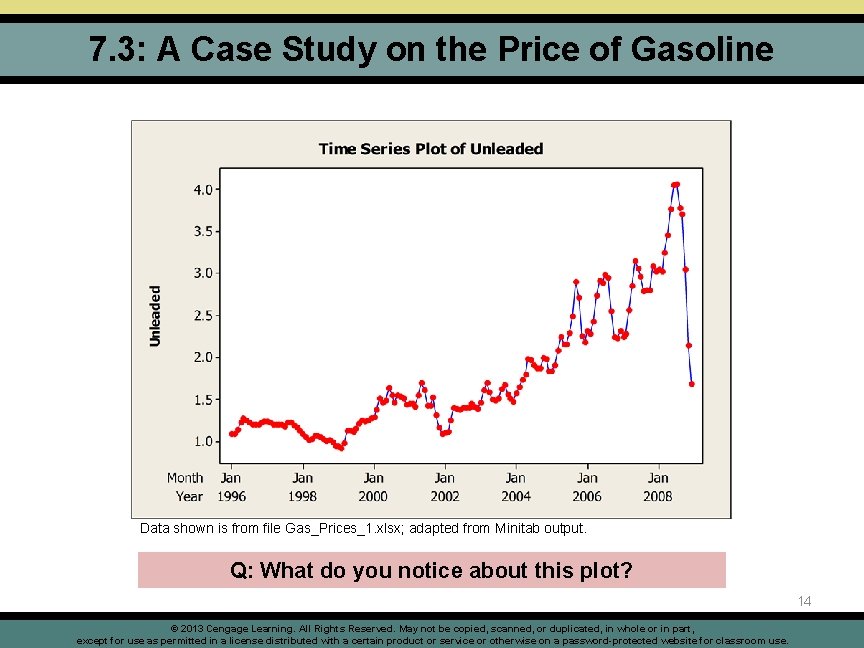 7.3: A Case Study on the Price of Gasoline

Time Series Plot of Unleaded

Unleaded

4.0
3.5
3.0
2.5
2.0
1.5
1.0

Month Jan Jan Jan Jan Jan Jan Jan
Year 1996 1998 2000 2002 2004 2006 2008

Data shown is from file Gas_Prices_1.xlsx; adapted from Minitab output.

Q: What do you notice about this plot?

14

© 2013 Cengage Learning. All Rights Reserved. May not be copied, scanned, or duplicated, in whole or in part, except for use as permitted in a license distributed with a certain product or service or otherwise on a password-protected website for classroom use.